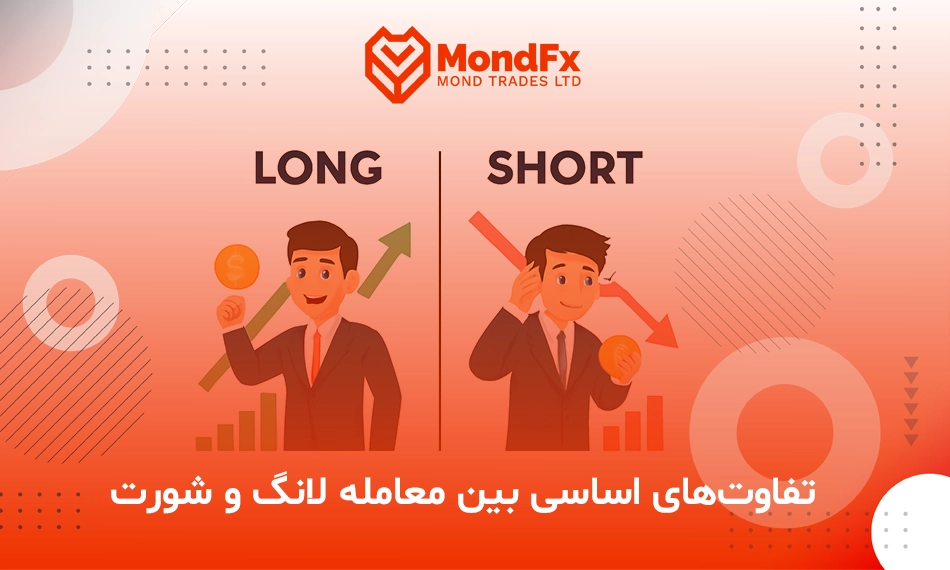 MondFx
MOND TRADES LTD

LONG

SHORT

$

تفاوت‌های اساسی بین معامله لانگ و شورت